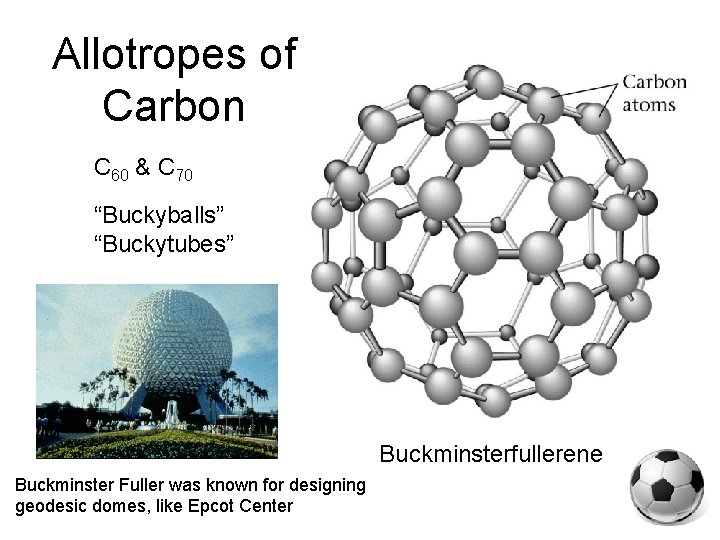 Allotropes of Carbon

$C_{60}$ & $C_{70}$

“Buckyballs”
“Buckytubes”

Carbon atoms

Buckminsterfullerene

Buckminster Fuller was known for designing geodesic domes, like Epcot Center